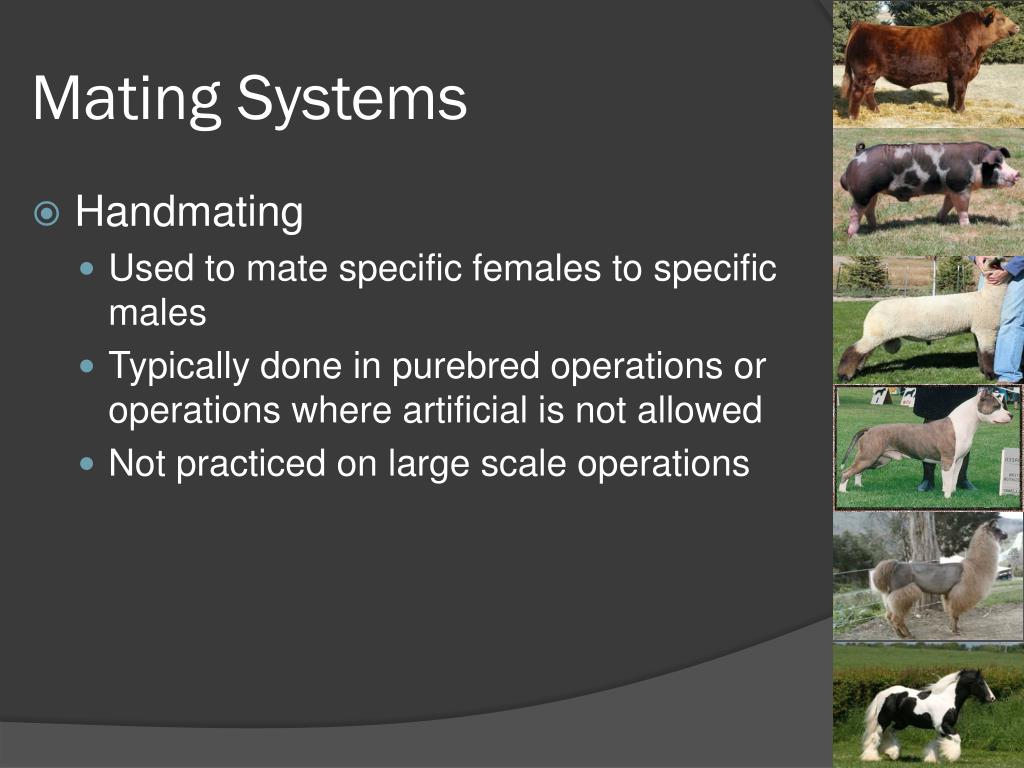 Mating Systems

Handmating

Used to mate specific females to specific males

Typically done in purebred operations or operations where artificial is not allowed

Not practiced on large scale operations